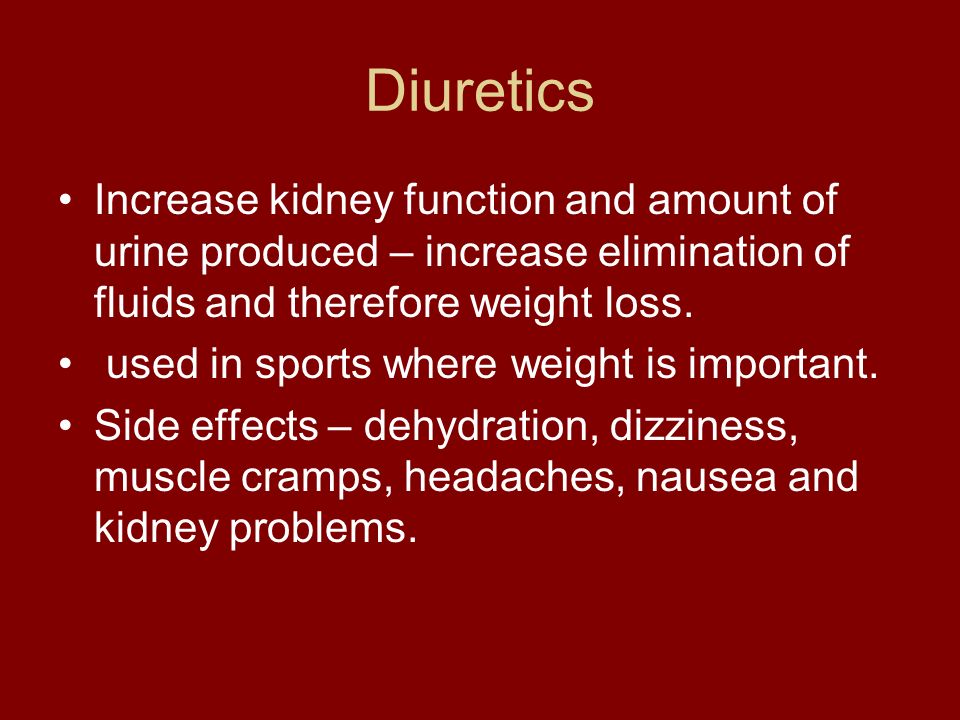 Diuretics

• Increase kidney function and amount of urine produced – increase elimination of fluids and therefore weight loss.
• used in sports where weight is important.
• Side effects – dehydration, dizziness, muscle cramps, headaches, nausea and kidney problems.